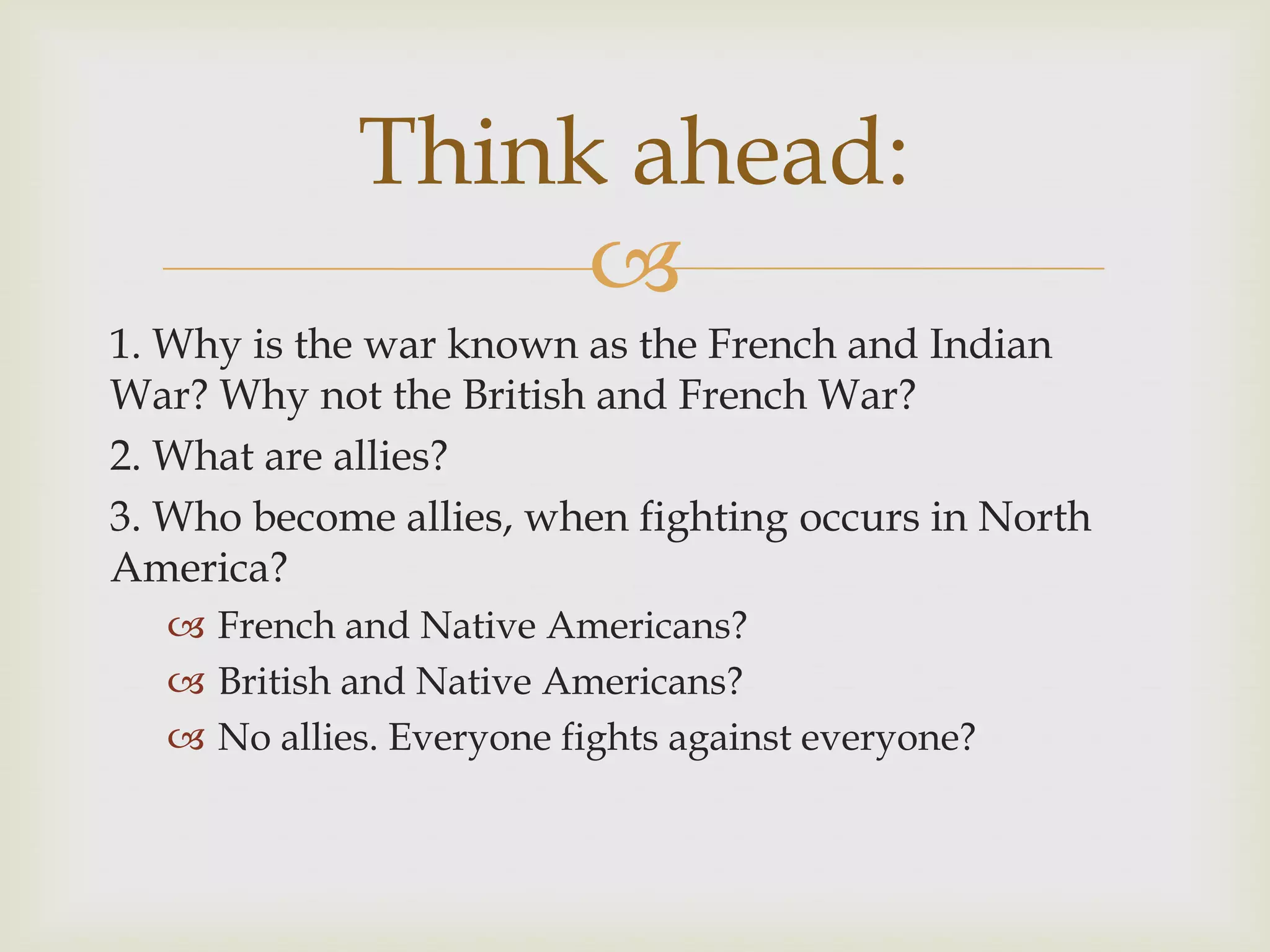 Think ahead:

1. Why is the war known as the French and Indian War? Why not the British and French War?

2. What are allies?

3. Who become allies, when fighting occurs in North America?

French and Native Americans?

British and Native Americans?

No allies. Everyone fights against everyone?